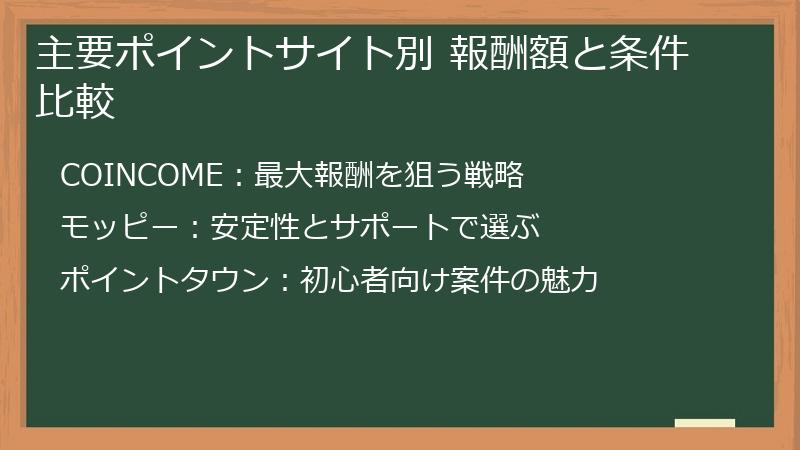 主要ポイントサイト別 報酬額と条件比較

COINCOME：最大報酬を狙う戦略

モッピー：安定性とサポートで選ぶ

ポイントタウン：初心者向け案件の魅力